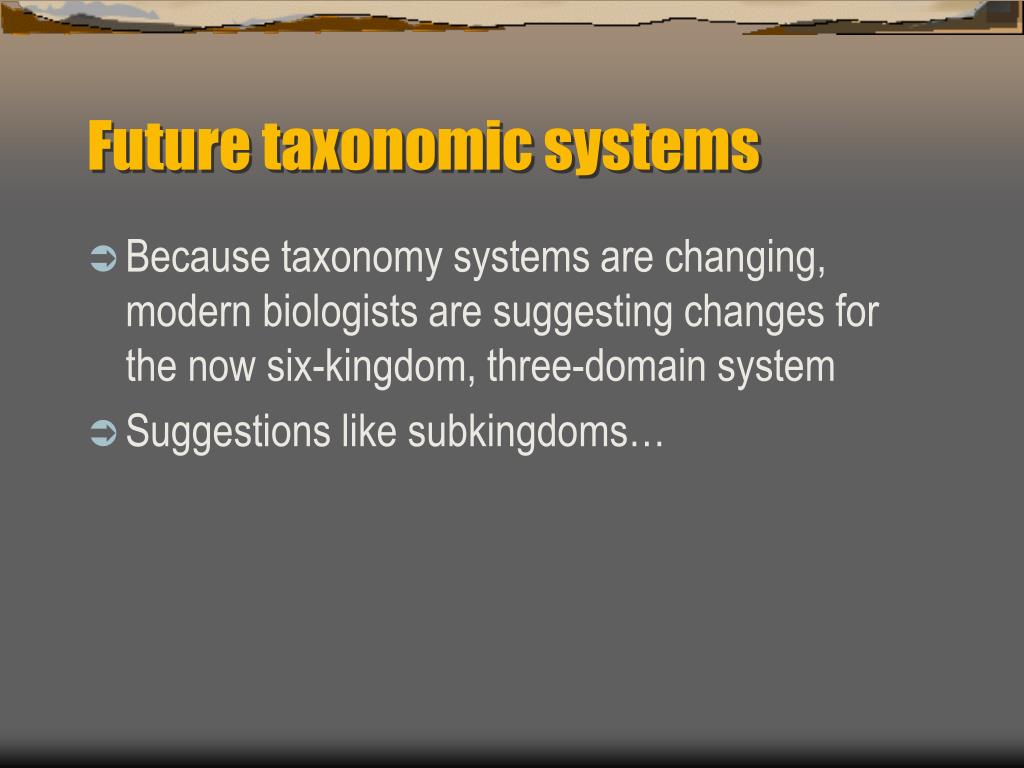 Future taxonomic systems

➲ Because taxonomy systems are changing, modern biologists are suggesting changes for the now six-kingdom, three-domain system

➲ Suggestions like subkingdoms…